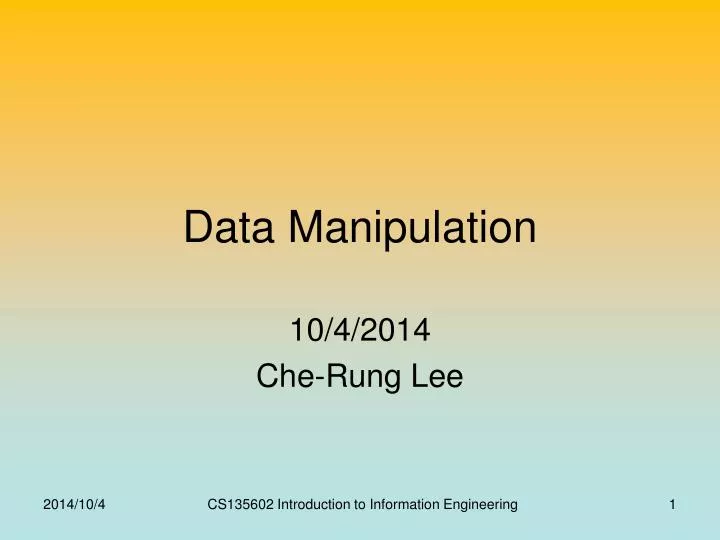 Data Manipulation

10/4/2014
Che-Rung Lee

2014/10/4 CS135602 Introduction to Information Engineering 1